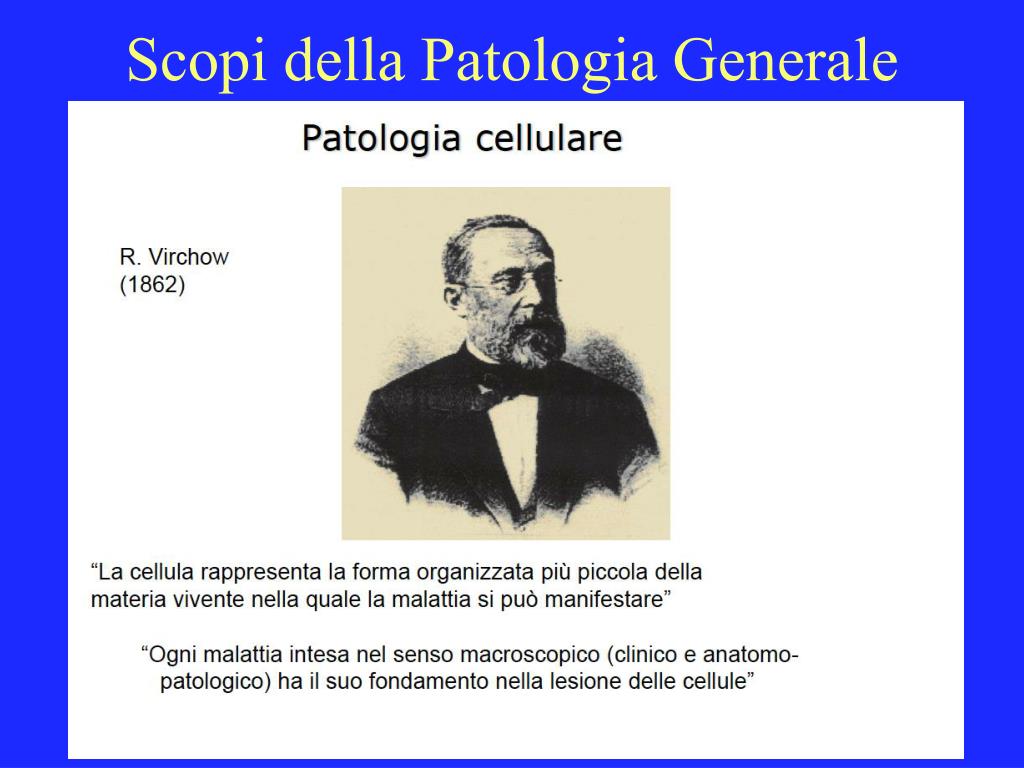 Scopi della Patologia Generale

Patologia cellulare

R. Virchow
(1862)

“La cellula rappresenta la forma organizzata più piccola della materia vivente nella quale la malattia si può manifestare”

“Ogni malattia intesa nel senso macroscopico (clinico e anatomo-patologico) ha il suo fondamento nella lesione delle cellule”